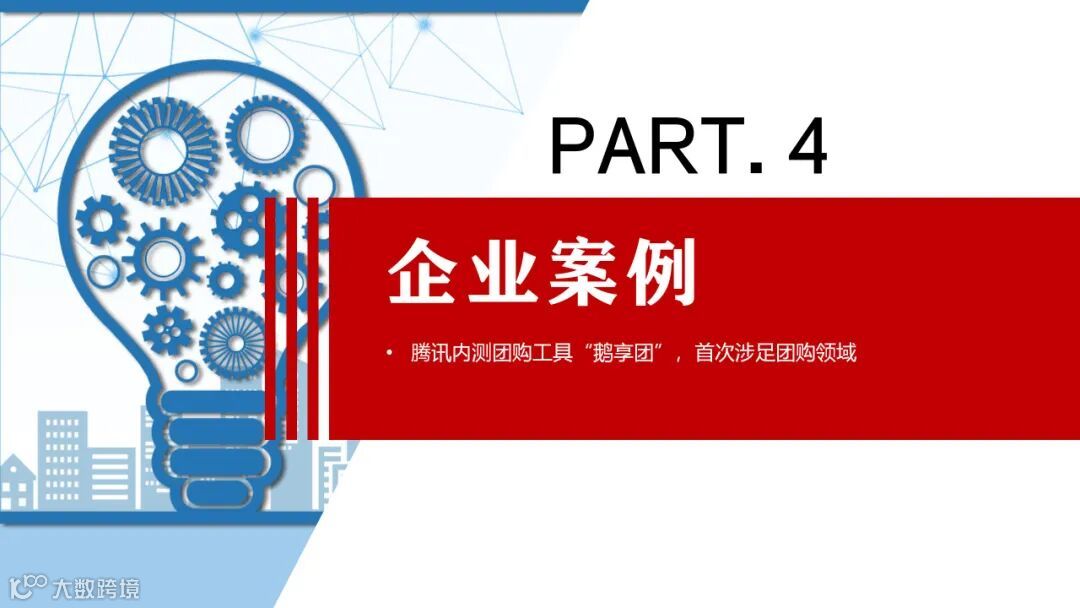 PART. 4

企业案例

• 腾讯内测团购工具“鹅享团”，首次涉足团购领域

大数跨境